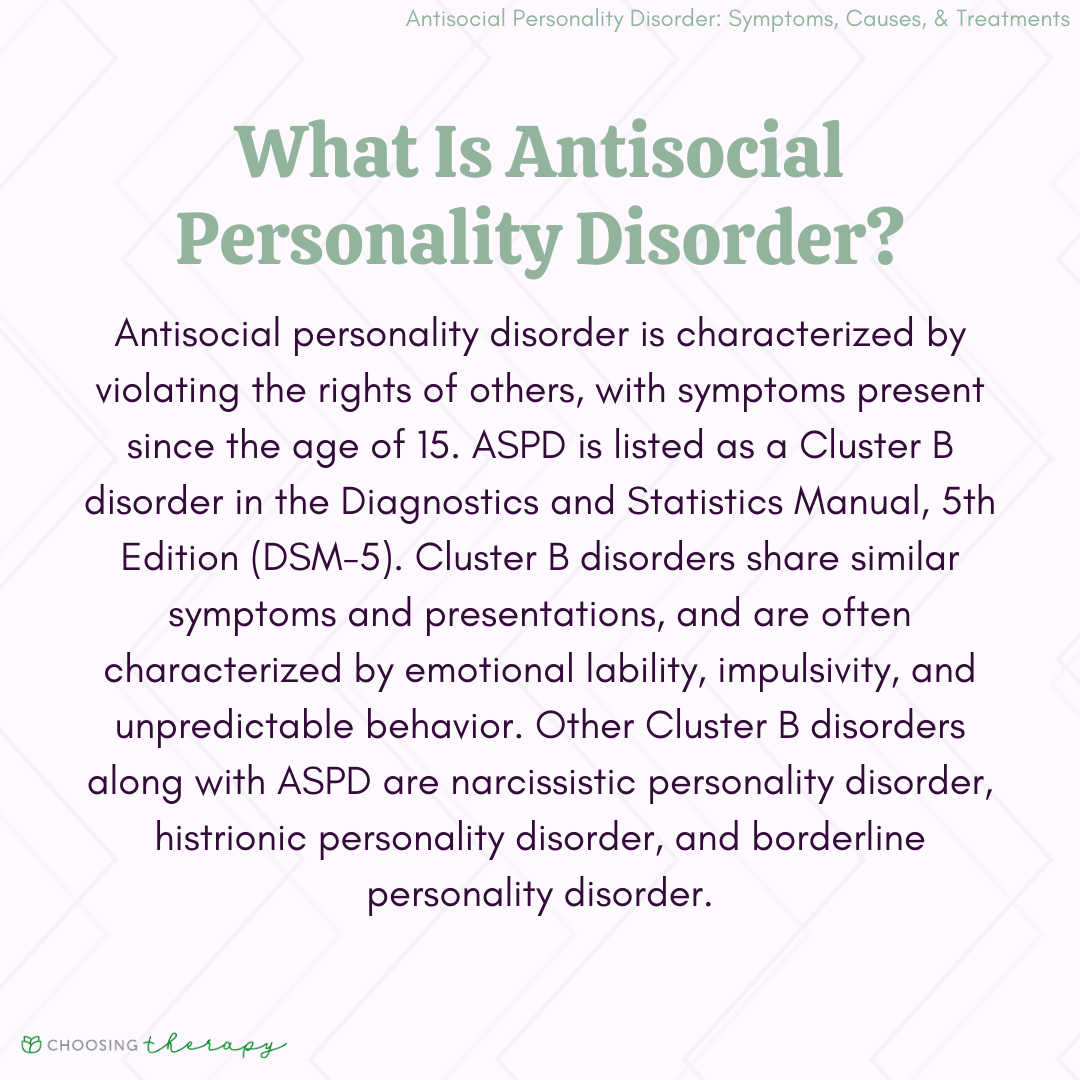 Antisocial Personality Disorder: Symptoms, Causes, & Treatments

What Is Antisocial Personality Disorder?

Antisocial personality disorder is characterized by violating the rights of others, with symptoms present since the age of 15. ASPD is listed as a Cluster B disorder in the Diagnostics and Statistics Manual, 5th Edition (DSM-5). Cluster B disorders share similar symptoms and presentations, and are often characterized by emotional lability, impulsivity, and unpredictable behavior. Other Cluster B disorders along with ASPD are narcissistic personality disorder, histrionic personality disorder, and borderline personality disorder.

CHOOSING therapy